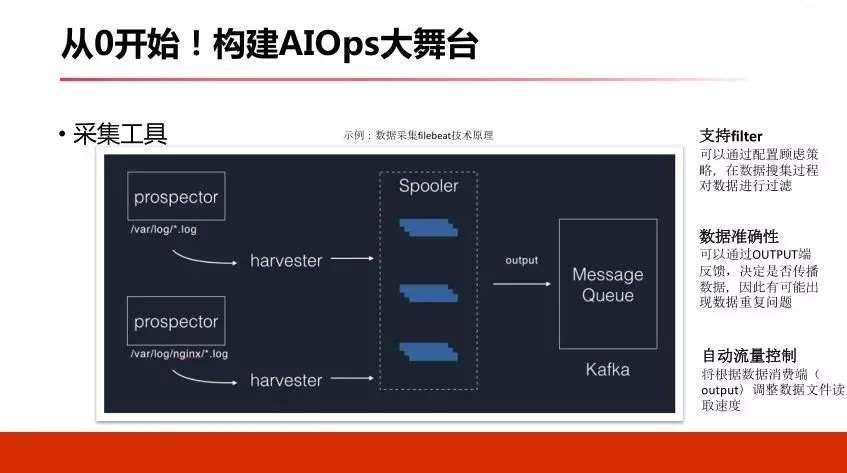 从0开始！构建AIOps大舞台

• 采集工具

示例：数据采集filebeat技术原理

prospector
/var/log/*.log
harvester

prospector
/var/log/nginx/*.log
harvester

Spooler

output

Message Queue

Kafka

支持filter
可以通过配置顾虑策略，在数据搜集过程对数据进行过滤

数据准确性
可以通过OUTPUT端反馈，决定是否传播数据，因此有可能出现数据重复问题

自动流量控制
将根据数据消费端（output）调整数据文件读取速度